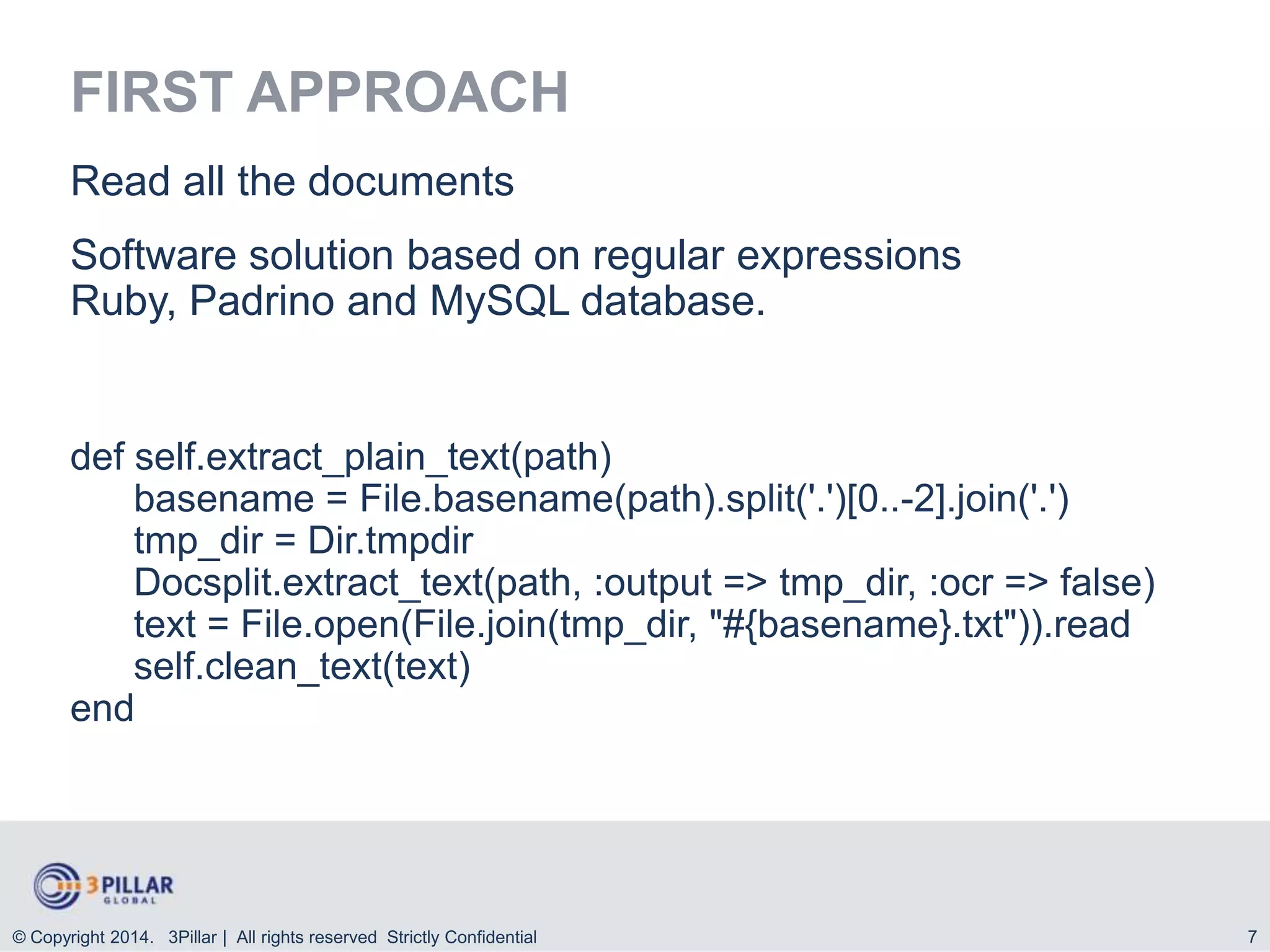 FIRST APPROACH

Read all the documents

Software solution based on regular expressions
Ruby, Padrino and MySQL database.

def self.extract_plain_text(path)
    basename = File.basename(path).split('.')[0..-2].join('.')
    tmp_dir = Dir.tmpdir
    Docsplit.extract_text(path, :output => tmp_dir, :ocr => false)
    text = File.open(File.join(tmp_dir, "#{basename}.txt")).read
    self.clean_text(text)
end

3PILLAR GLOBAL

© Copyright 2014. 3Pillar | All rights reserved Strictly Confidential

7